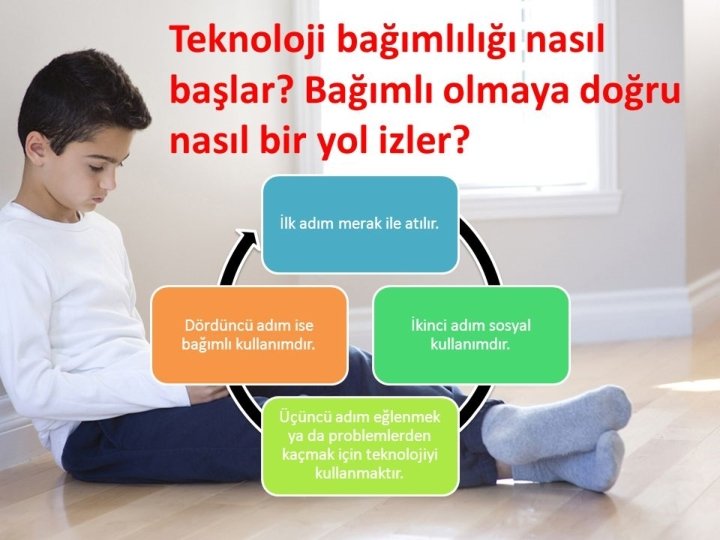 Teknoloji bağımlılığı nasıl başlar? Bağımlı olmaya doğru nasıl bir yol izler?

İlk adım merak ile atılır.

İkinci adım sosyal kullanımdır.

Üçüncü adım eğlenmek ya da problemlerden kaçmak için teknolojiyi kullanmaktır.

Dördüncü adım ise bağımlı kullanımdır.